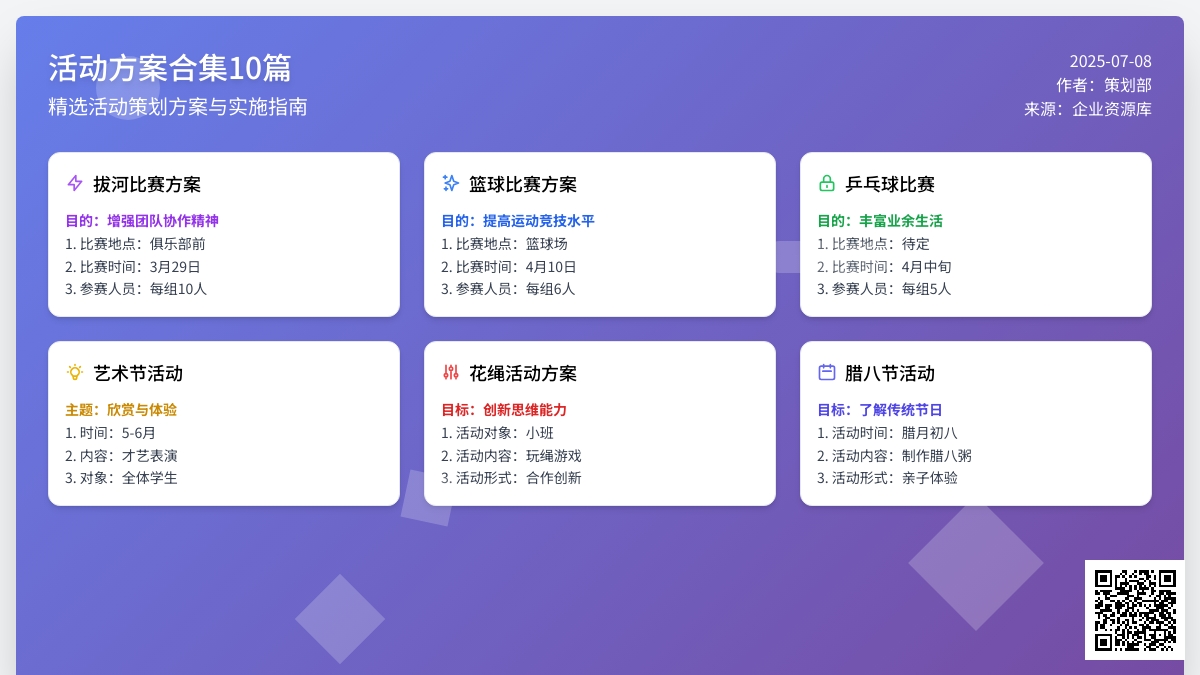 活动方案合集10篇
精选活动策划方案与实施指南

2025-07-08
作者：策划部
来源：企业资源库

拔河比赛方案
目的：增强团队协作精神
1. 比赛地点：俱乐部前
2. 比赛时间：3月29日
3. 参赛人员：每组10人

篮球比赛方案
目的：提高运动竞技水平
1. 比赛地点：篮球场
2. 比赛时间：4月10日
3. 参赛人员：每组6人

乒乓球比赛
目的：丰富业余生活
1. 比赛地点：待定
2. 比赛时间：4月中旬
3. 参赛人员：每组5人

艺术节活动
主题：欣赏与体验
1. 时间：5-6月
2. 内容：才艺表演
3. 对象：全体学生

花绳活动方案
目标：创新思维能力
1. 活动对象：小班
2. 活动内容：玩绳游戏
3. 活动形式：合作创新

腊八节活动
目标：了解传统节日
1. 活动时间：腊月初八
2. 活动内容：制作腊八粥
3. 活动形式：亲子体验